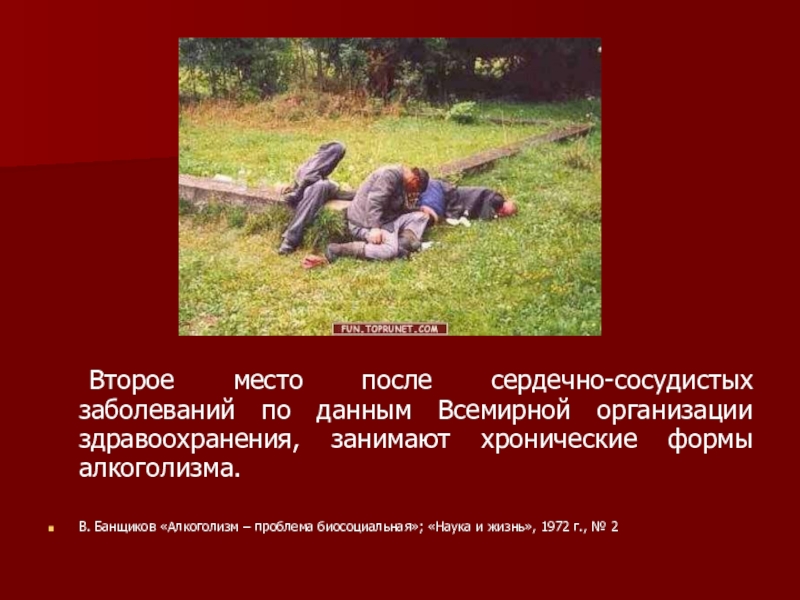 FUN.TOPRUNET.COM

Второе место после сердечно-сосудистых заболеваний по данным Всемирной организации здравоохранения, занимают хронические формы алкоголизма.

В. Банщиков «Алкоголизм – проблема биосоциальная»; «Наука и жизнь», 1972 г., № 2